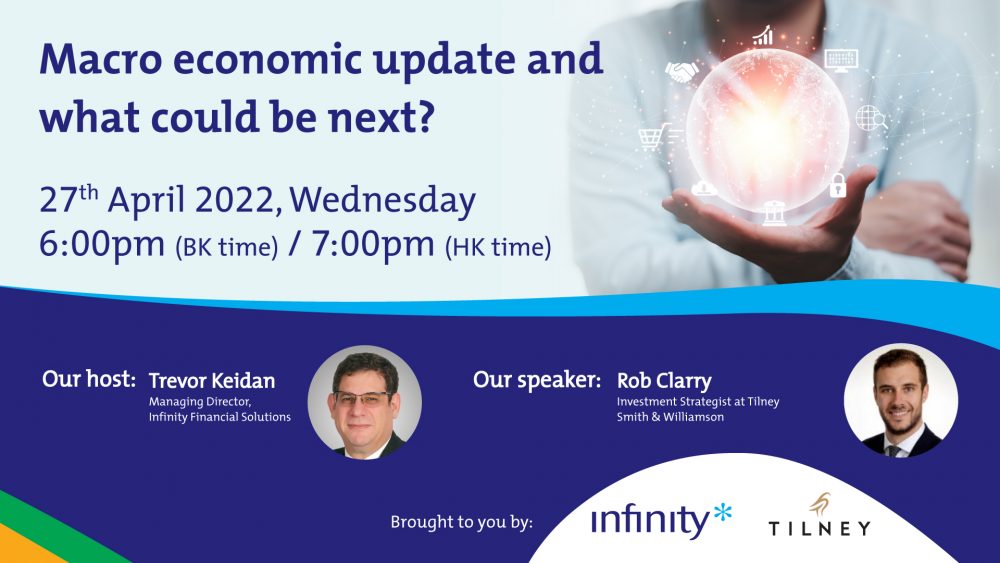 Macro economic update and what could be next?

27$^{th}$ April 2022, Wednesday
6:00pm (BK time) / 7:00pm (HK time)

Our host: Trevor Keidan
Managing Director, Infinity Financial Solutions

Our speaker: Rob Clarry
Investment Strategist at Tilney Smith & Williamson

Brought to you by: infinity* TILNEY